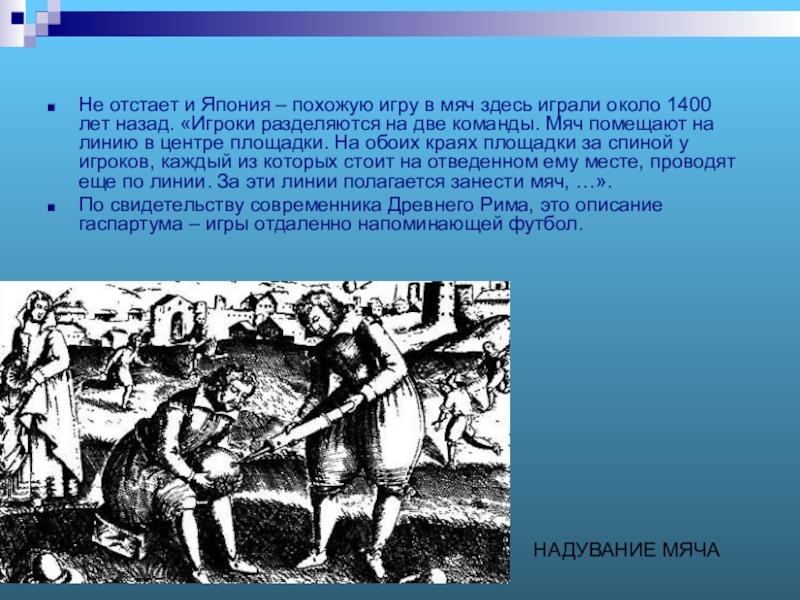 Не отстает и Япония – похожую игру в мяч здесь играли около 1400 лет назад. «Игроки разделяются на две команды. Мяч помещают на линию в центре площадки. На обоих краях площадки за спиной у игроков, каждый из которых стоит на отведенном ему месте, проводят еще по линии. За эти линии полагается занести мяч, …».

По свидетельству современника Древнего Рима, это описание гаспартума – игры отдаленно напоминающей футбол.

НАДУВАНИЕ МЯЧА